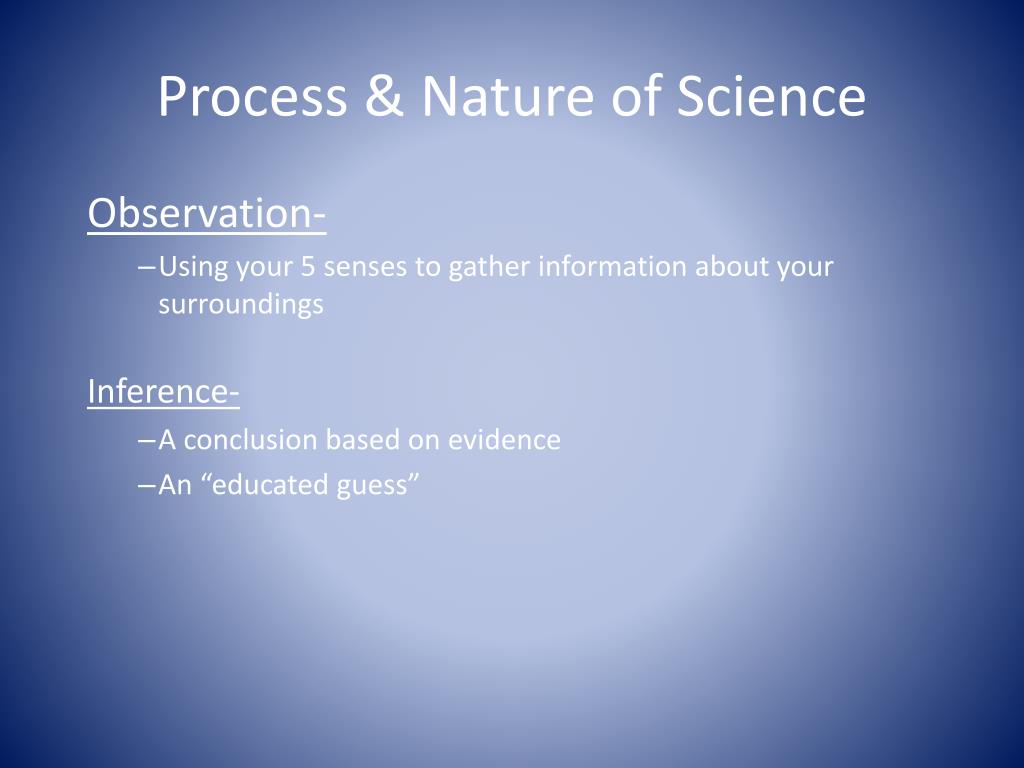 Process & Nature of Science

Observation-

– Using your 5 senses to gather information about your surroundings

Inference-

– A conclusion based on evidence
– An “educated guess”